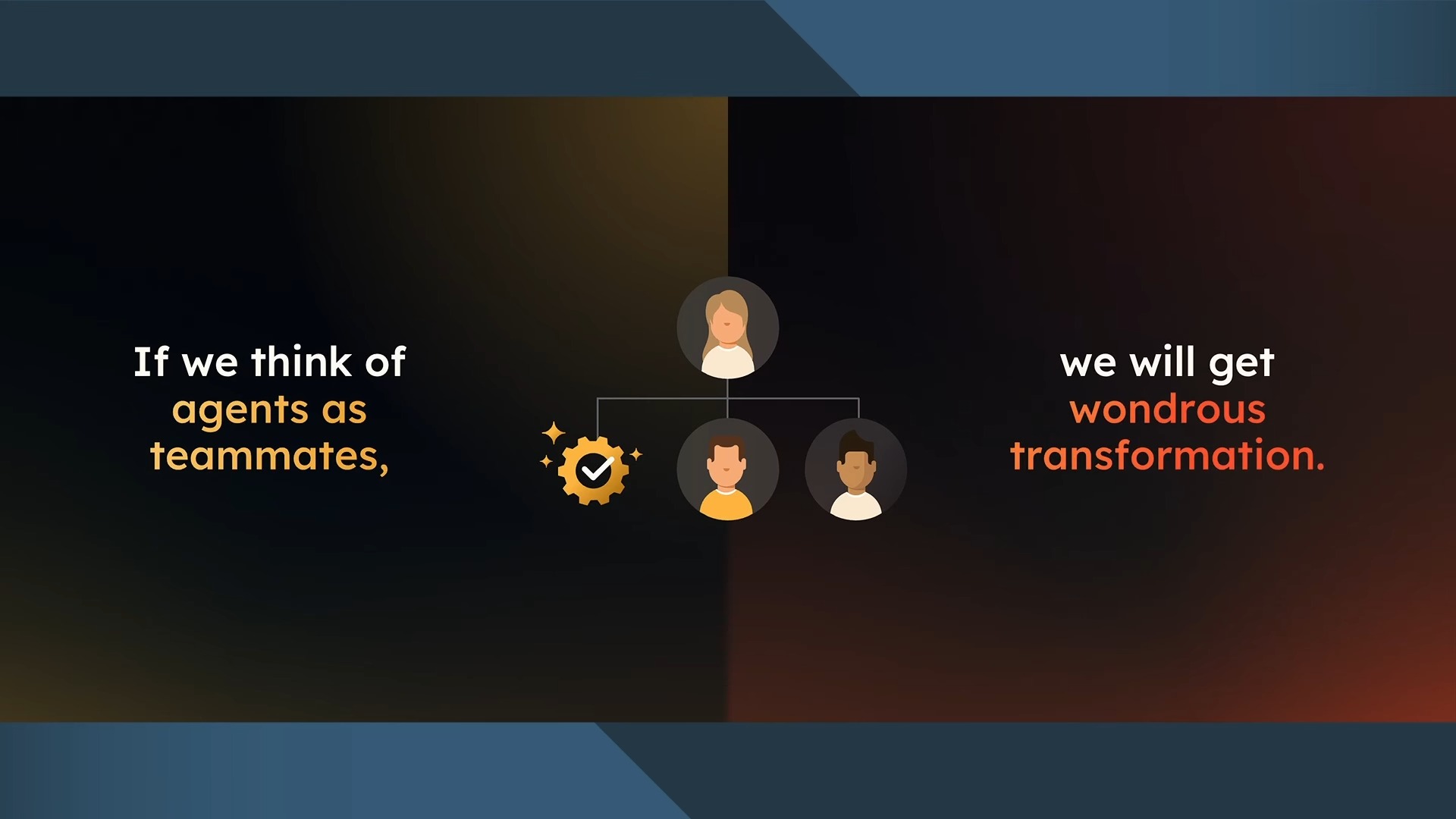 If we think of agents as teammates,

we will get wondrous transformation.